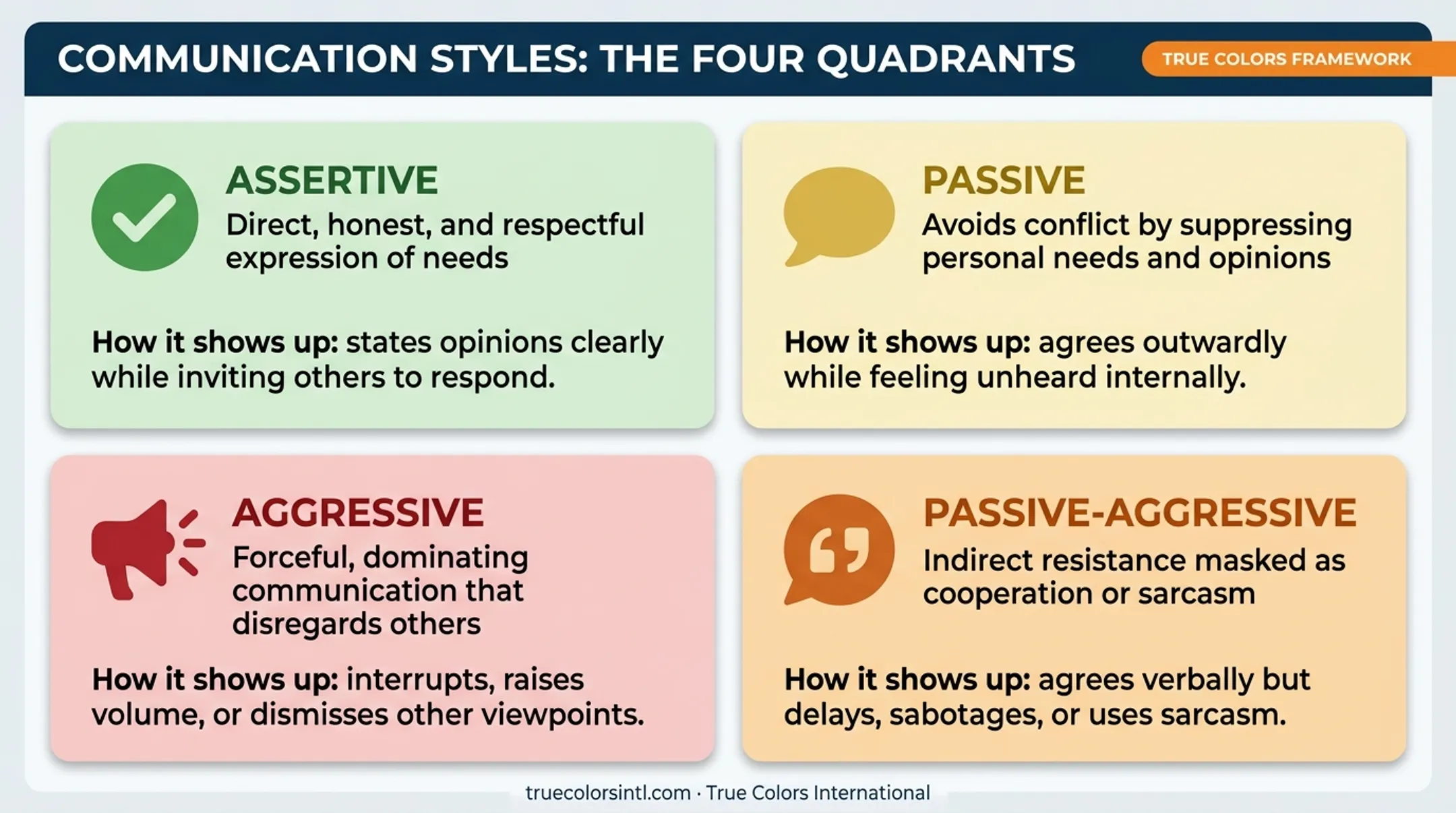 COMMUNICATION STYLES: THE FOUR QUADRANTS

TRUE COLORS FRAMEWORK

ASSERTIVE
Direct, honest, and respectful expression of needs

How it shows up: states opinions clearly while inviting others to respond.

PASSIVE
Avoids conflict by suppressing personal needs and opinions

How it shows up: agrees outwardly while feeling unheard internally.

AGGRESSIVE
Forceful, dominating communication that disregards others

How it shows up: interrupts, raises volume, or dismisses other viewpoints.

PASSIVE-AGGRESSIVE
Indirect resistance masked as cooperation or sarcasm

How it shows up: agrees verbally but delays, sabotages, or uses sarcasm.

truecolorsintl.com · True Colors International